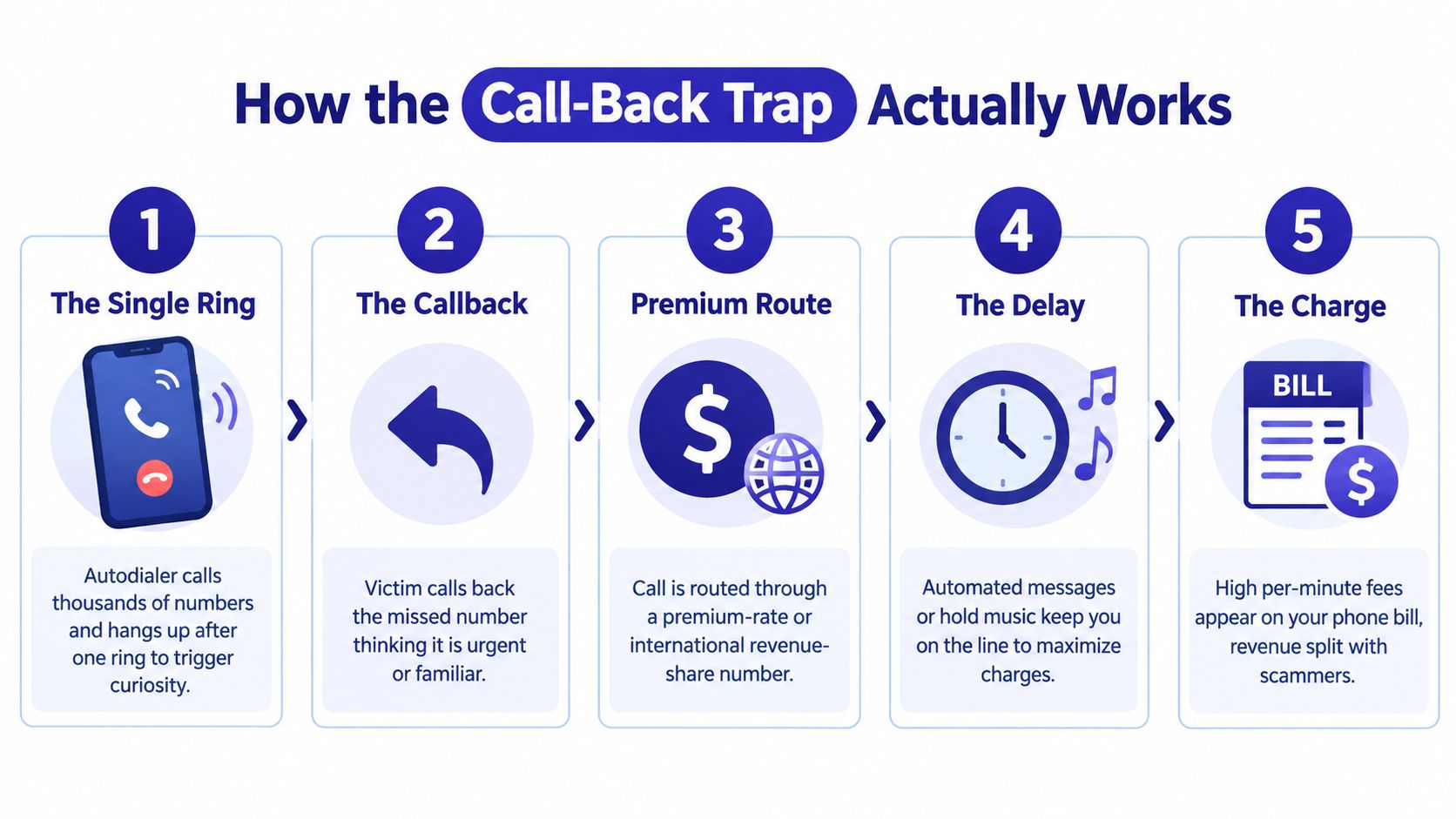 How the Call-Back Trap Actually Works

1
The Single Ring
Autodialer calls thousands of numbers and hangs up after one ring to trigger curiosity.

2
The Callback
Victim calls back the missed number thinking it is urgent or familiar.

3
Premium Route
$
Call is routed through a premium-rate or international revenue-share number.

4
The Delay
Automated messages or hold music keep you on the line to maximize charges.

5
The Charge
BILL
$
High per-minute fees appear on your phone bill, revenue split with scammers.